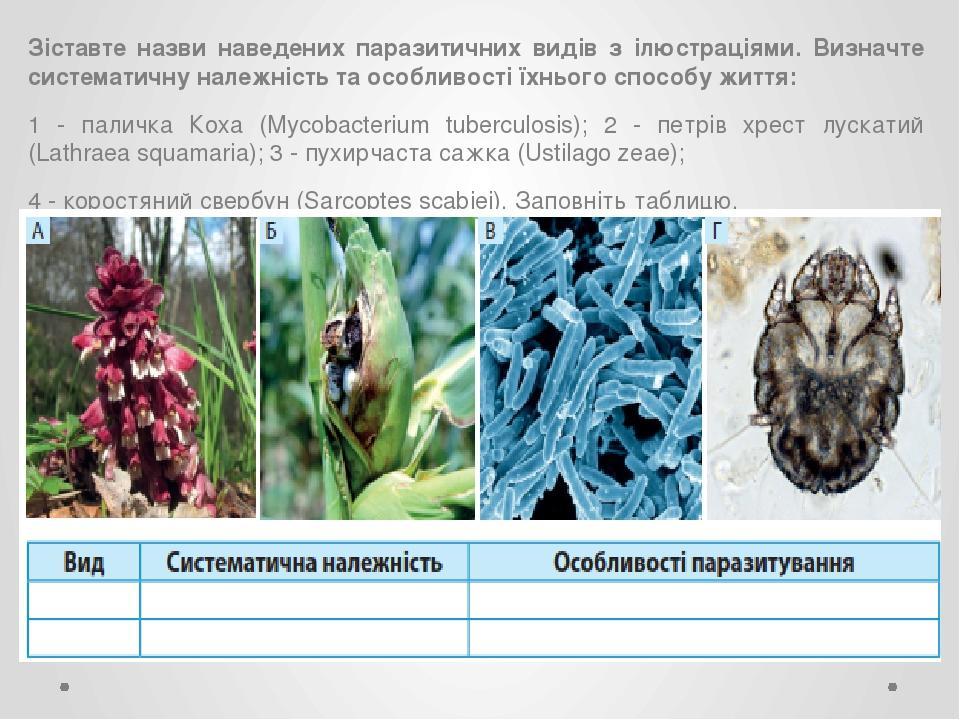 Зіставте назви наведених паразитичних видів з ілюстраціями. Визначте систематичну належність та особливості їхнього способу життя:

1 - паличка Коха (Mycobacterium tuberculosis); 2 - петрів хрест лускатий (Lathraea squamaria); 3 - пухирчаста сажка (Ustilago zeae);

4 - коростяний свербун (Sarcoptes scabiei). Заповніть таблицю.

А

Б

В

Г

| Вид | Систематична належність | Особливості паразитування |
|---|---|---|
| | | |
| | | |